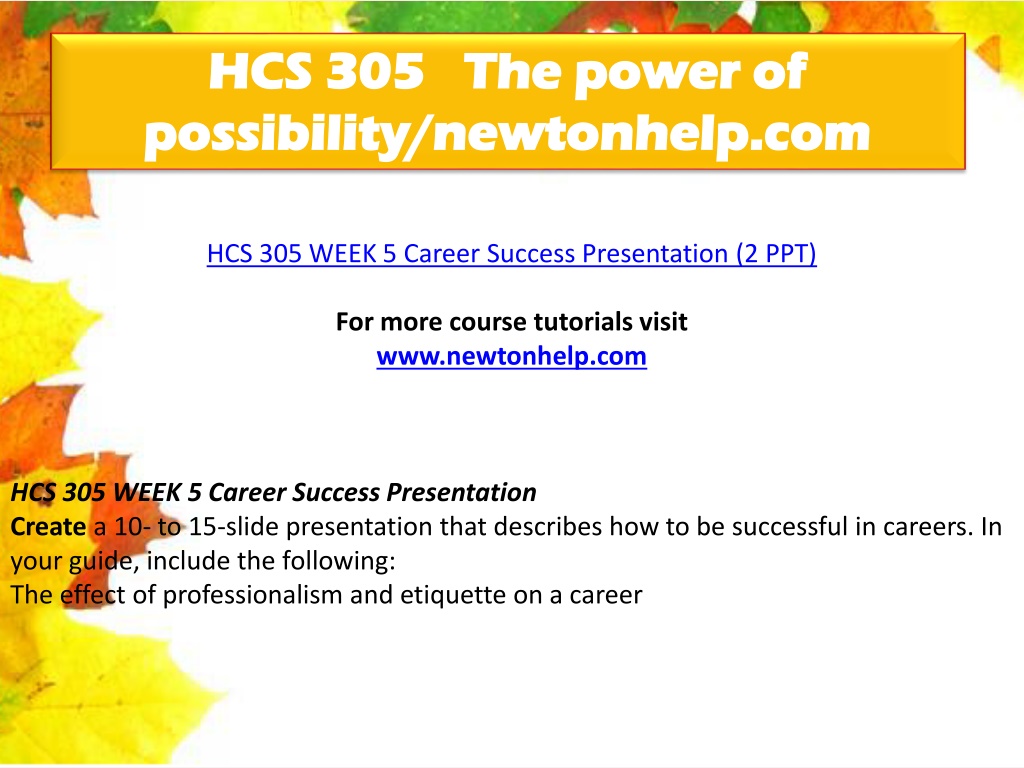 HCS 305 The power of possibility/newtonhelp.com

HCS 305 WEEK 5 Career Success Presentation (2 PPT)

For more course tutorials visit
www.newtonhelp.com

HCS 305 WEEK 5 Career Success Presentation
Create a 10- to 15-slide presentation that describes how to be successful in careers. In your guide, include the following:
The effect of professionalism and etiquette on a career